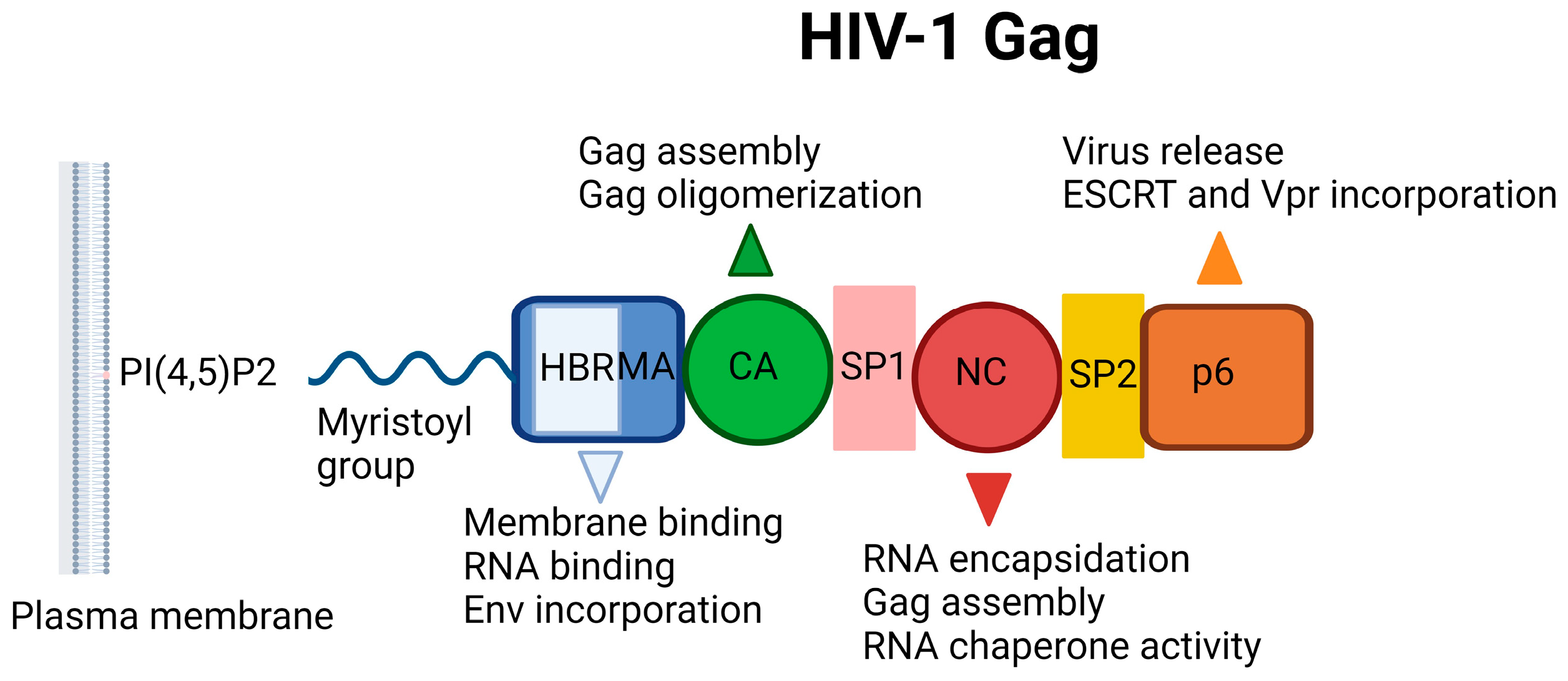 HIV-1 Gag

Gag assembly
Gag oligomerization

Virus release
ESCRT and Vpr incorporation

PI(4,5)P2

Myristoyl group

HBR MA

CA

SP1

NC

SP2

p6

Membrane binding
RNA binding
Env incorporation

RNA encapsidation
Gag assembly
RNA chaperone activity

Plasma membrane